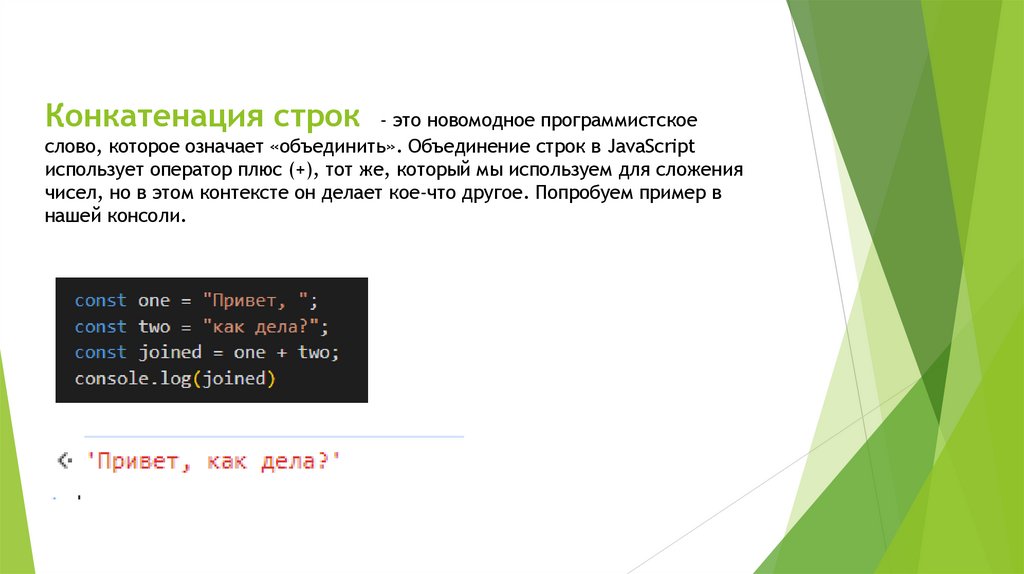 Конкатенация строк - это новомодное программистское слово, которое означает «объединить». Объединение строк в JavaScript использует оператор плюс (+), тот же, который мы используем для сложения чисел, но в этом контексте он делает кое-что другое. Попробуем пример в нашей консоли.

const one = "Привет, ";
const two = "как дела?";
const joined = one + two;
console.log(joined)

< 'Привет, как дела?'